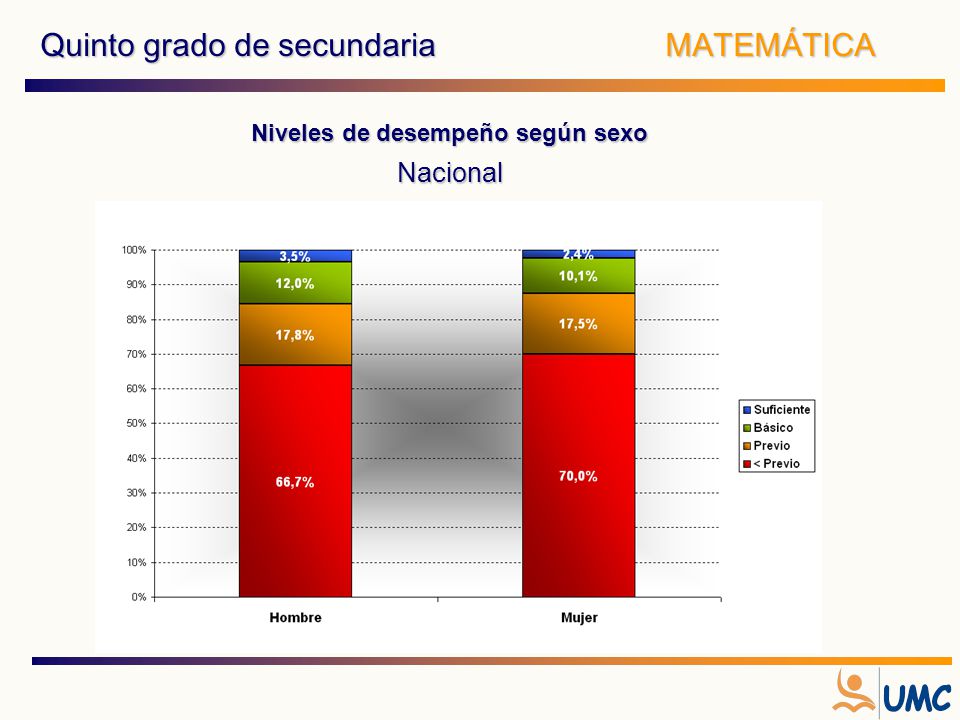 Quinto grado de secundaria

MATEMÁTICA

Niveles de desempeño según sexo

Nacional

100%
90%
80%
70%
60%
50%
40%
30%
20%
10%
0%

3,5%
12,0%
17,8%
66,7%

2,4%
10,1%
17,5%
70,0%

Hombre

Mujer

Suficiente
Básico
Previo
< Previo

UMC